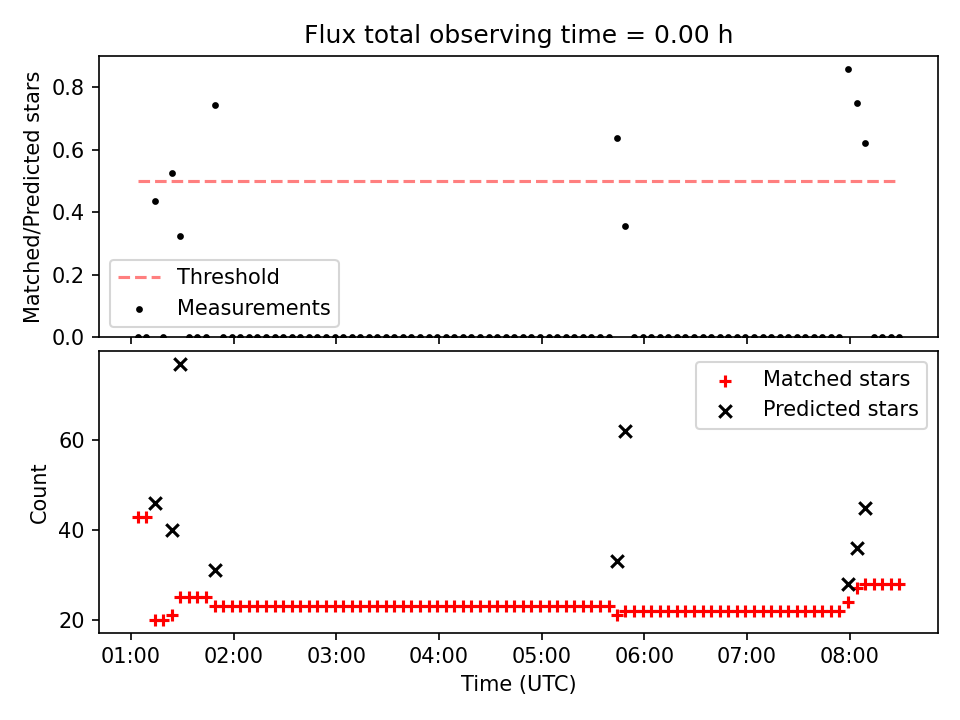 Flux total observing time = 0.00 h

Matched/Predicted stars

0.8
0.6
0.4
0.2
0.0

Threshold
Measurements

Matched stars
Predicted stars

Count

60
40
20

01:00 02:00 03:00 04:00 05:00 06:00 07:00 08:00

Time (UTC)